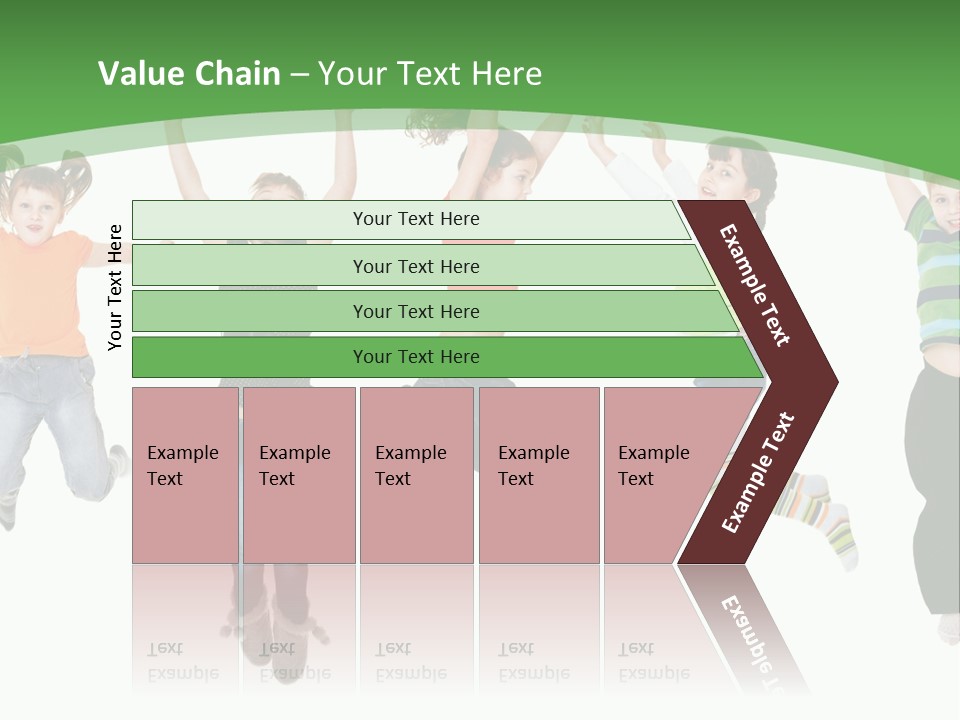 Value Chain – Your Text Here

Your Text Here

Your Text Here

Your Text Here

Your Text Here

Your Text Here

Example Text

Example Text

Example Text

Example Text

Example Text

Example Text

Example Text